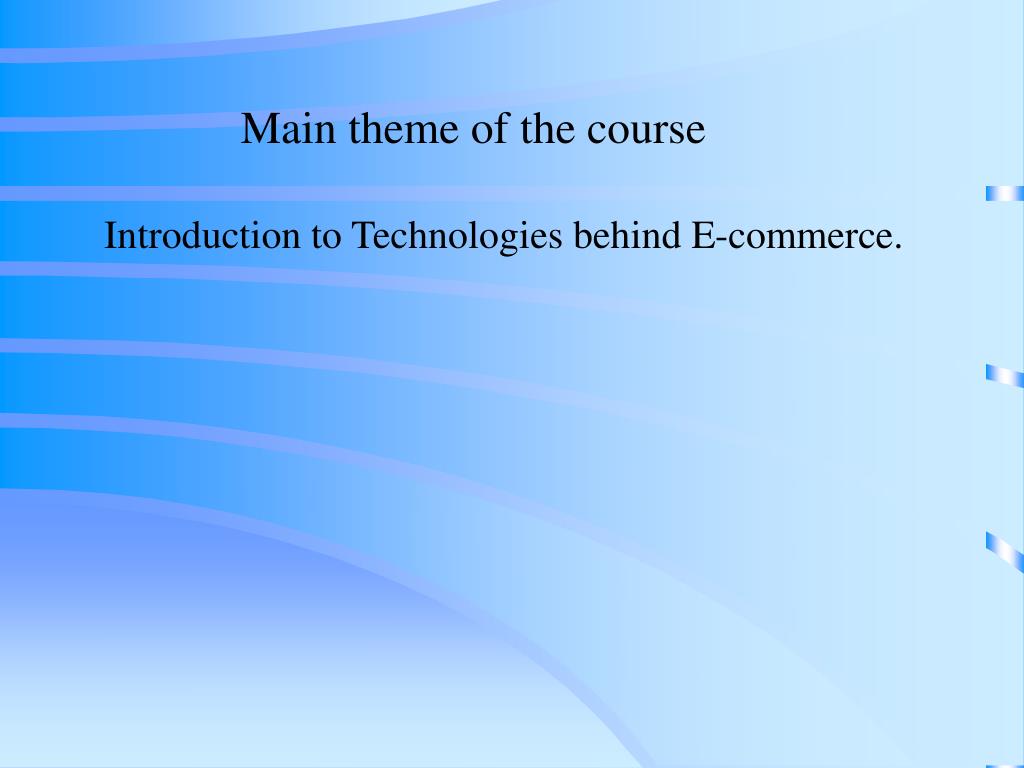 Main theme of the course

Introduction to Technologies behind E-commerce.